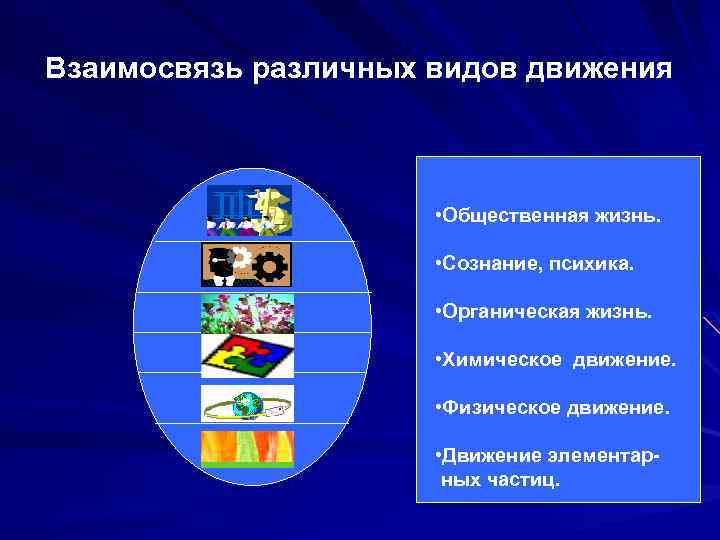 Взаимосвязь различных видов движения

•Общественная жизнь.

•Сознание, психика.

•Органическая жизнь.

•Химическое движение.

•Физическое движение.

•Движение элементарных частиц.